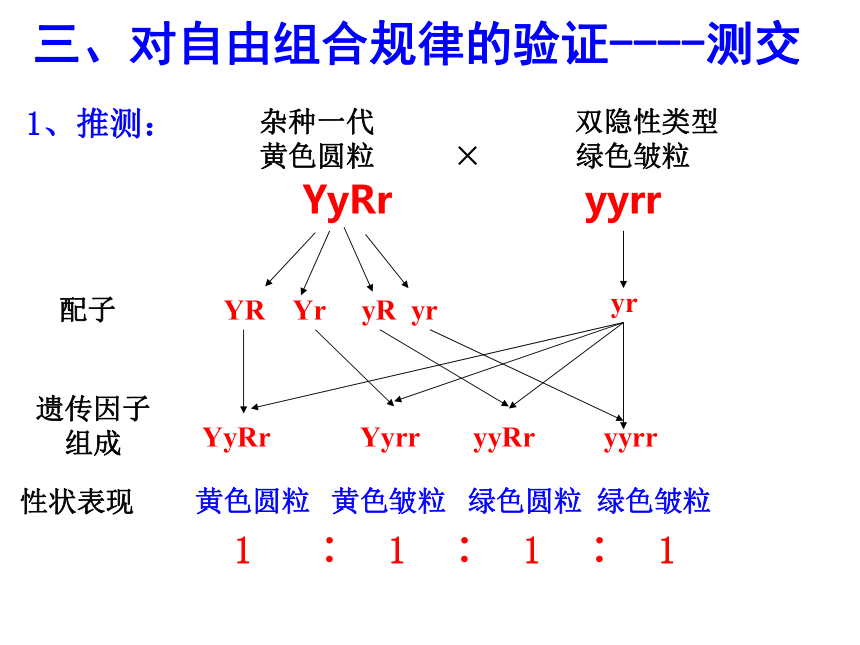 三、对自由组合规律的验证----测交

1、推测：

杂种一代
黄色圆粒

×

双隐性类型
绿色皱粒

YyRr

yyrr

配子

YR Yr yR yr

yr

遗传因子组成

YyRr Yyrr yyRr yyrr

性状表现

黄色圆粒 黄色皱粒 绿色圆粒 绿色皱粒

1 ： 1 ： 1 ： 1